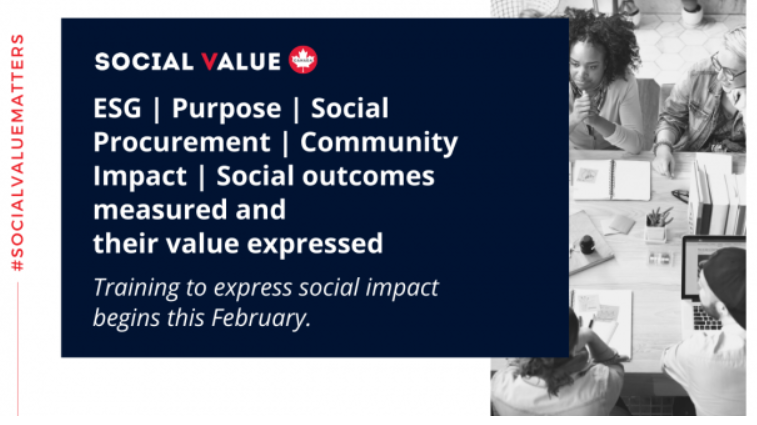 #SOCIALVALUEMATTERS

SOCIAL VALUE CANADA

ESG | Purpose | Social Procurement | Community Impact | Social outcomes measured and their value expressed

Training to express social impact begins this February.